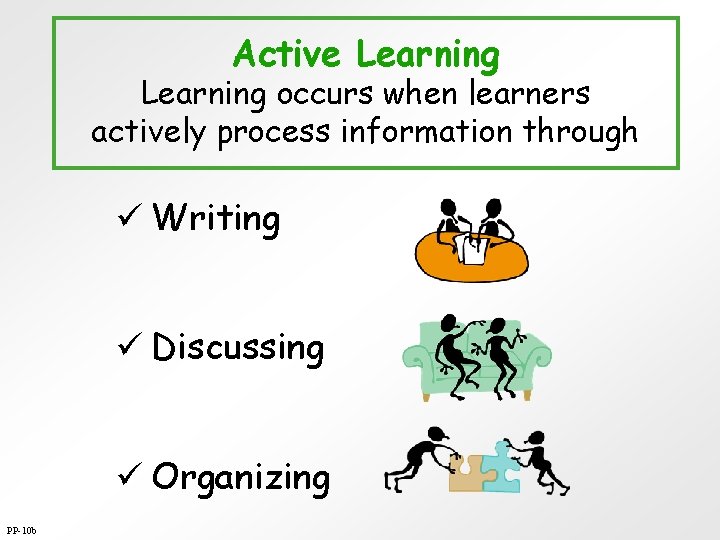 Active Learning
Learning occurs when learners actively process information through

✓ Writing

✓ Discussing

✓ Organizing

PP-10b